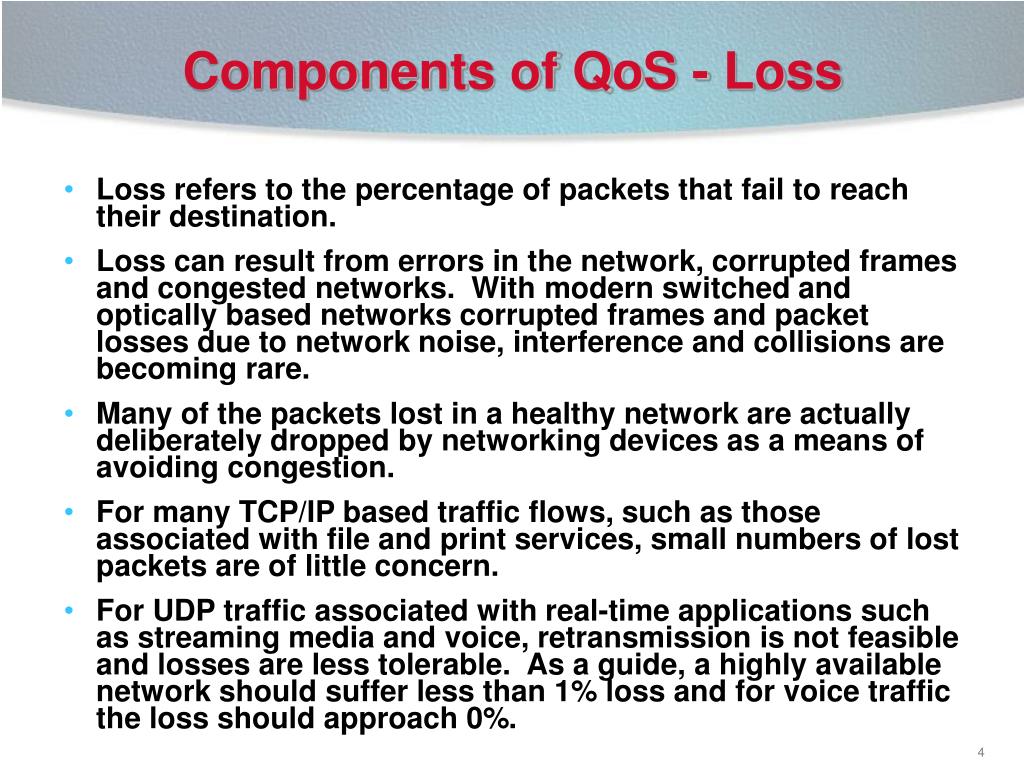 Components of QoS - Loss

• Loss refers to the percentage of packets that fail to reach their destination.

• Loss can result from errors in the network, corrupted frames and congested networks. With modern switched and optically based networks corrupted frames and packet losses due to network noise, interference and collisions are becoming rare.

• Many of the packets lost in a healthy network are actually deliberately dropped by networking devices as a means of avoiding congestion.

• For many TCP/IP based traffic flows, such as those associated with file and print services, small numbers of lost packets are of little concern.

• For UDP traffic associated with real-time applications such as streaming media and voice, retransmission is not feasible and losses are less tolerable. As a guide, a highly available network should suffer less than 1% loss and for voice traffic the loss should approach 0%.

4